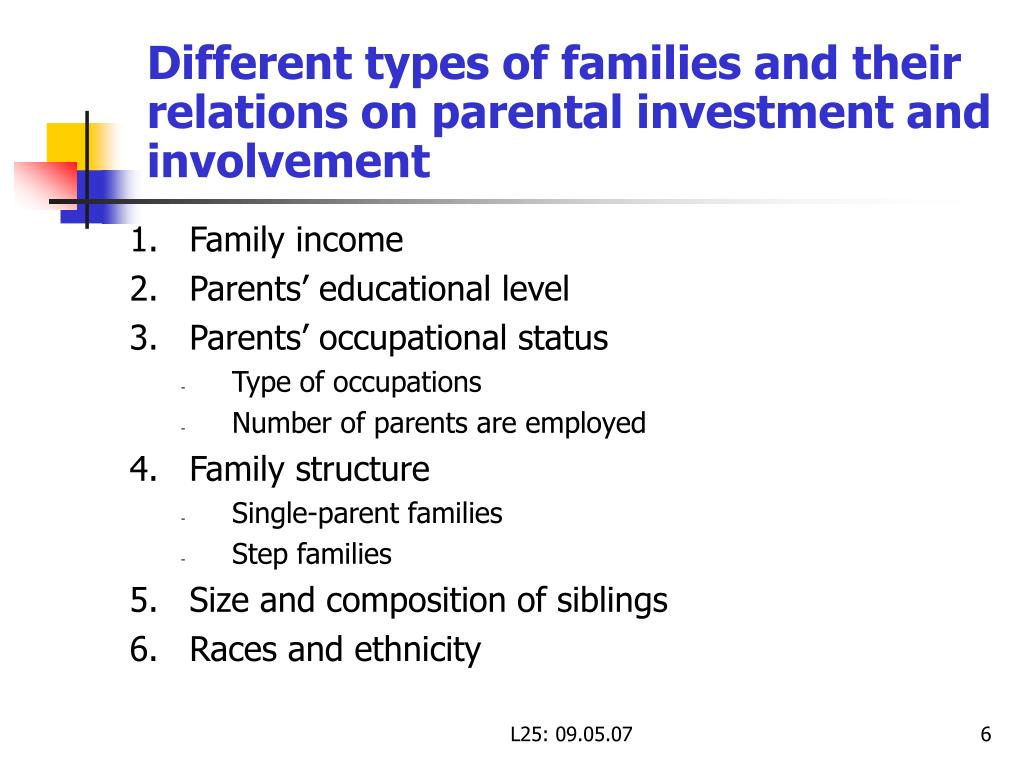 Different types of families and their relations on parental investment and involvement

1. Family income
2. Parents’ educational level
3. Parents’ occupational status
   - Type of occupations
   - Number of parents are employed
4. Family structure
   - Single-parent families
   - Step families
5. Size and composition of siblings
6. Races and ethnicity

L25: 09.05.07

6